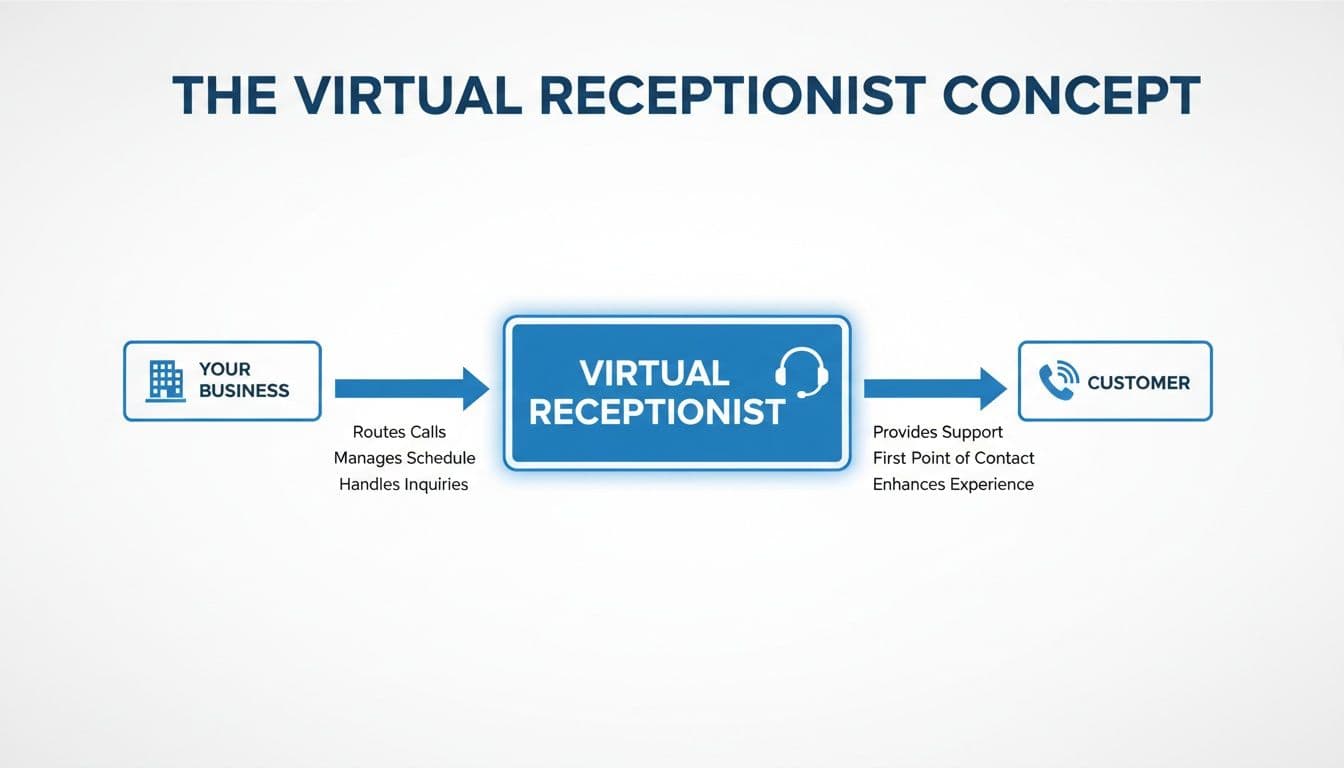 THE VIRTUAL RECEPTIONIST CONCEPT

YOUR BUSINESS

Routes Calls
Manages Schedule
Handles Inquiries

VIRTUAL RECEPTIONIST

Provides Support
First Point of Contact
Enhances Experience

CUSTOMER